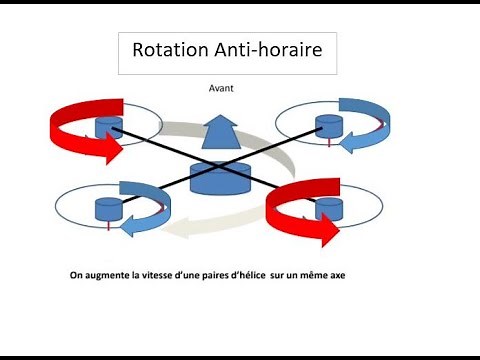 Rotation Anti-horaire

Avant

On augmente la vitesse d'une paires d'hélice sur un même axe